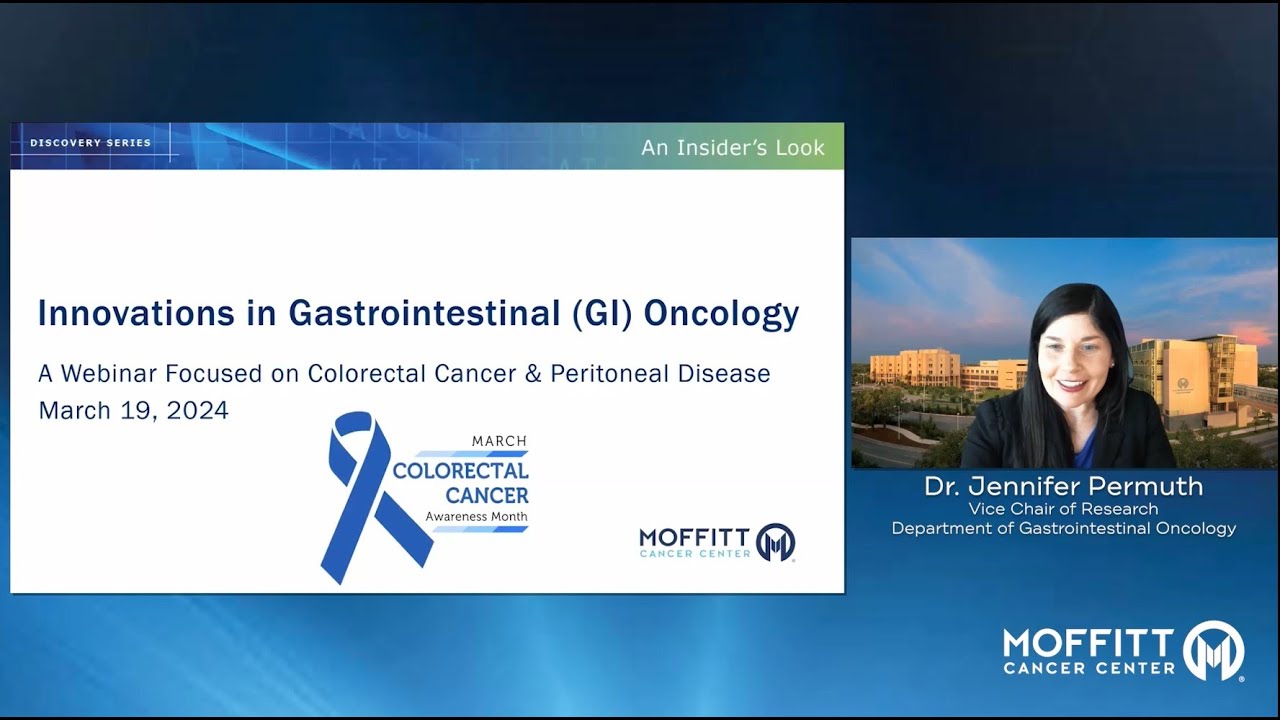 DISCOVERY SERIES

An Insider's Look

Innovations in Gastrointestinal (GI) Oncology

A Webinar Focused on Colorectal Cancer & Peritoneal Disease
March 19, 2024

MARCH
COLORECTAL
CANCER
Awareness Month

MOFFITT
CANCER CENTER

Dr. Jennifer Permuth
Vice Chair of Research
Department of Gastrointestinal Oncology

MOFFITT
CANCER CENTER